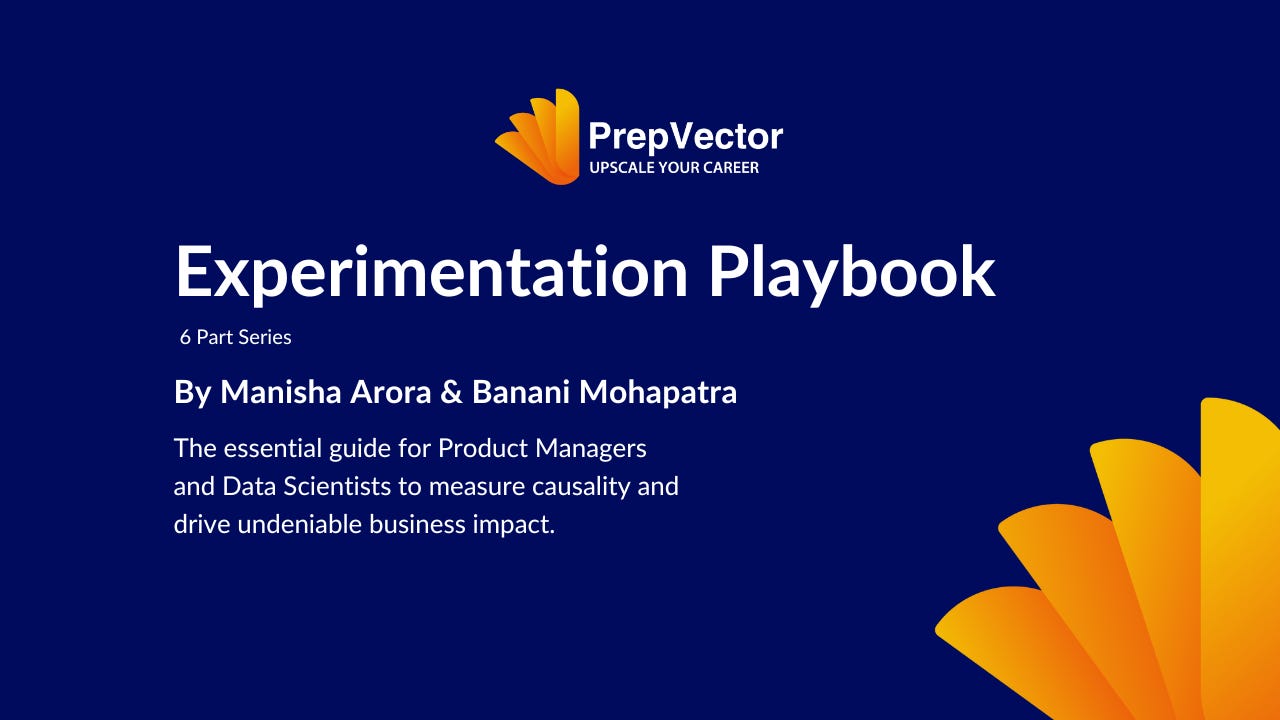 PrepVector
UPSCALE YOUR CAREER

Experimentation Playbook

6 Part Series

By Manisha Arora & Banani Mohapatra

The essential guide for Product Managers and Data Scientists to measure causality and drive undeniable business impact.